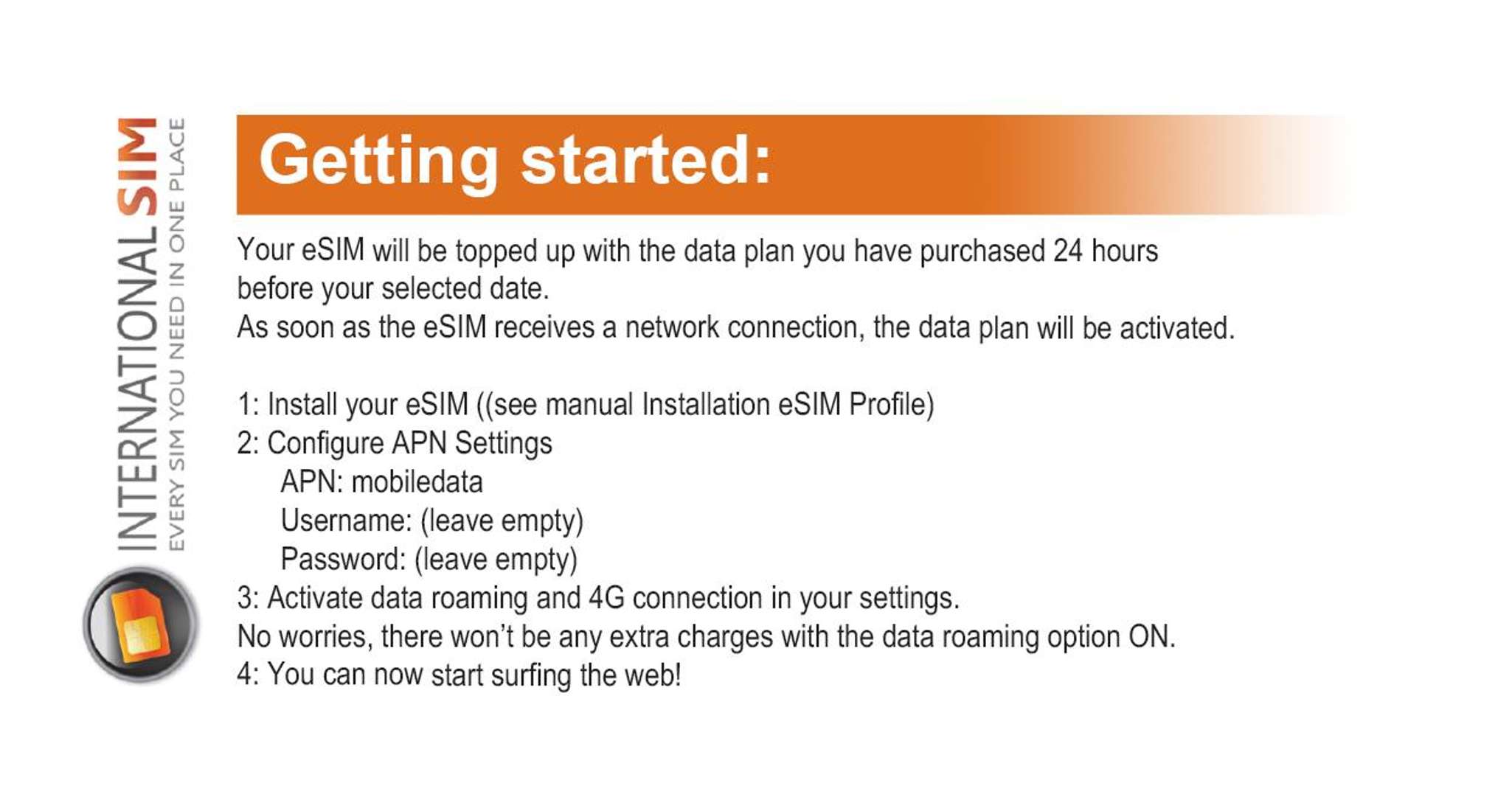 INTERNATIONALSIM
EVERY SIM YOU NEED IN ONE PLACE

Getting started:

Your eSIM will be topped up with the data plan you have purchased 24 hours before your selected date.
As soon as the eSIM receives a network connection, the data plan will be activated.

1: Install your eSIM ((see manual Installation eSIM Profile)
2: Configure APN Settings
APN: mobiledata
Username: (leave empty)
Password: (leave empty)
3: Activate data roaming and 4G connection in your settings.
No worries, there won't be any extra charges with the data roaming option ON.
4: You can now start surfing the web!